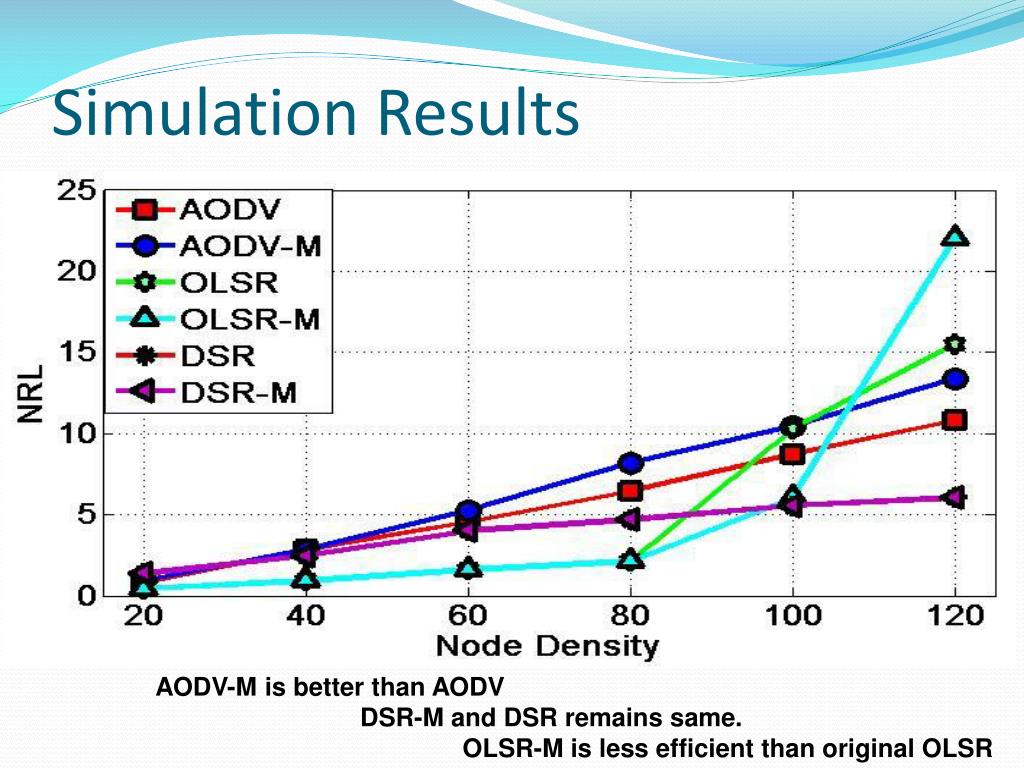 Simulation Results

AODV
AODV-M
OLSR
OLSR-M
DSR
DSR-M

NRL

25
20
15
10
5
0

20 40 60 80 100 120

Node Density

AODV-M is better than AODV

DSR-M and DSR remains same.

OLSR-M is less efficient than original OLSR